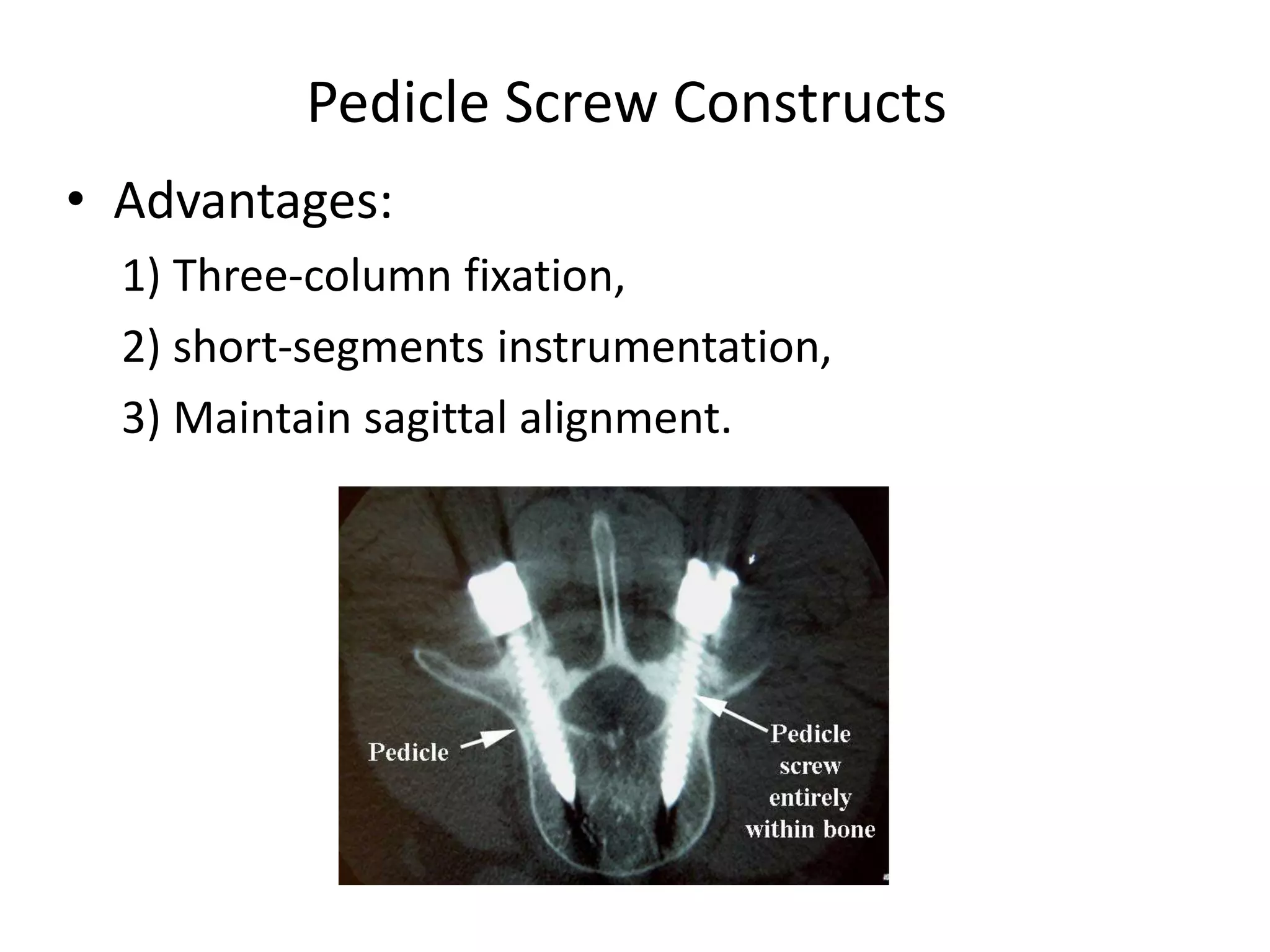 Pedicle Screw Constructs

• Advantages:

1) Three-column fixation,

2) short-segments instrumentation,

3) Maintain sagittal alignment.

Pedicle

Pedicle screw entirely within bone